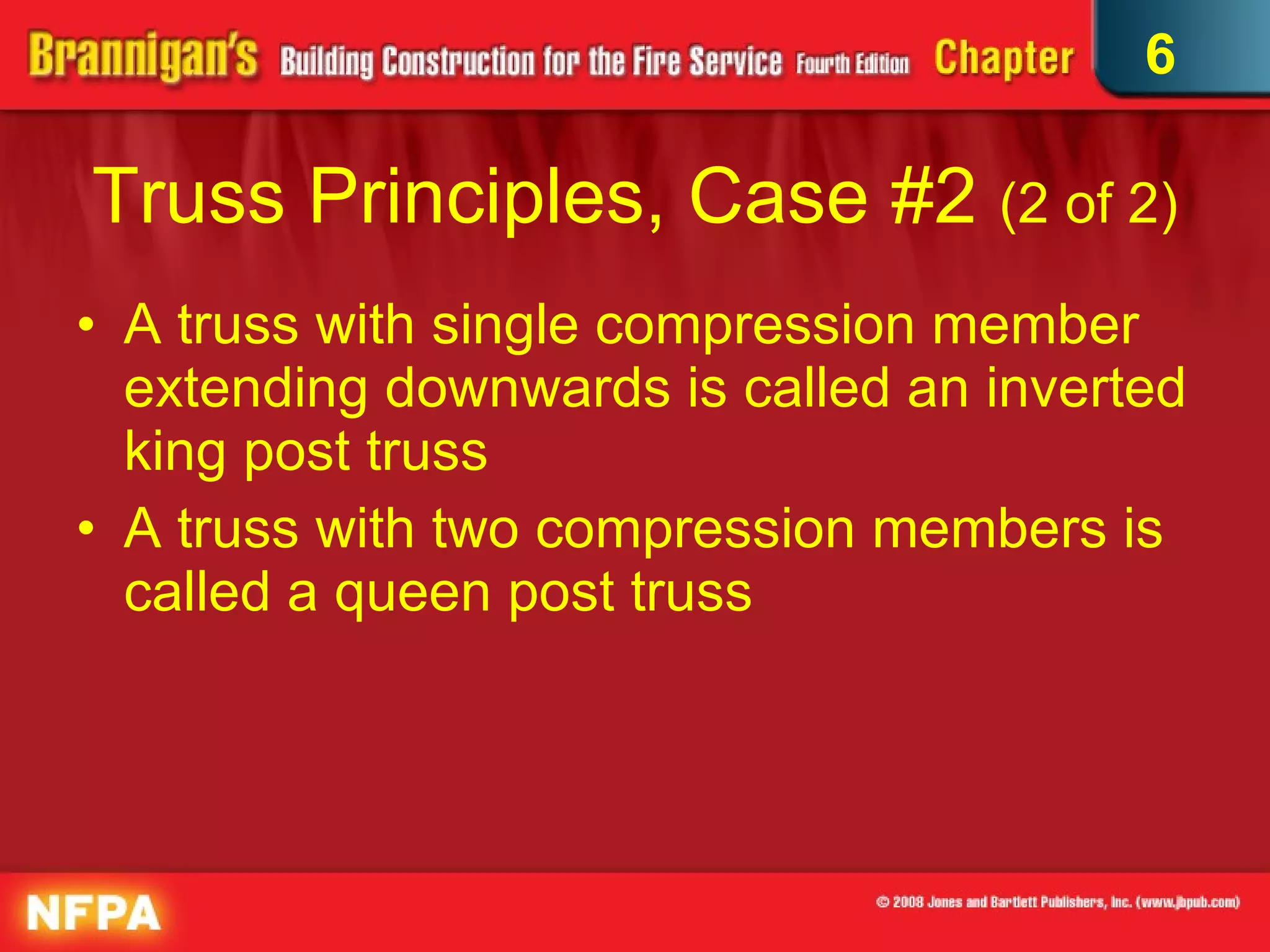 Brannigan's Building Construction for the Fire Service Fourth Edition Chapter 6

Truss Principles, Case #2 (2 of 2)

• A truss with single compression member extending downwards is called an inverted king post truss

• A truss with two compression members is called a queen post truss

NFPA

© 2008 Jones and Bartlett Publishers, Inc. (www.jbpub.com)